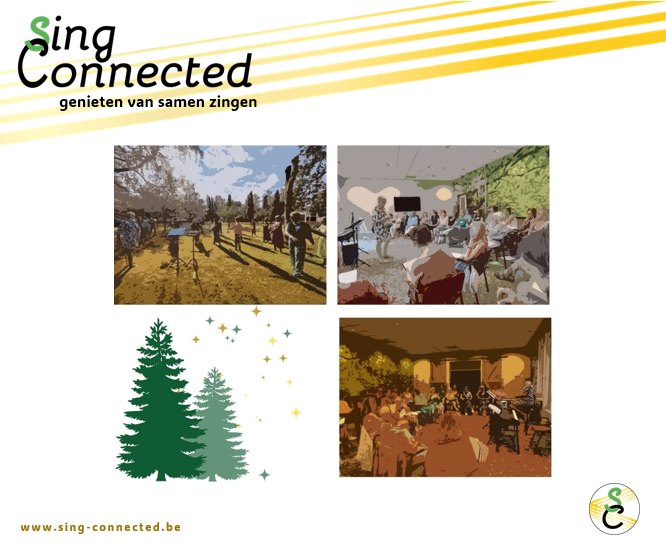 Sing Connected
genieten van samen zingen

www.sing-connected.be

SC